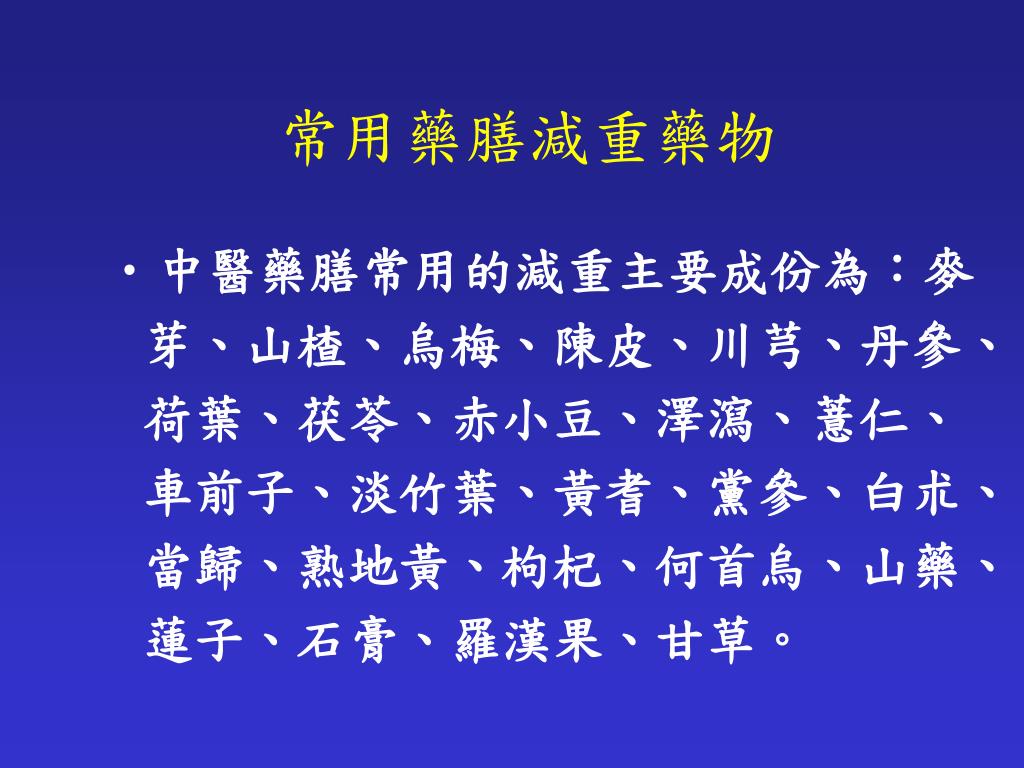 常用藥膳減重藥物

• 中醫藥膳常用的減重主要成份為：麥芽、山楂、烏梅、陳皮、川芎、丹參、荷葉、茯苓、赤小豆、澤瀉、薏仁、車前子、淡竹葉、黃耆、黨參、白朮、當歸、熟地黃、枸杞、何首烏、山藥、蓮子、石膏、羅漢果、甘草。